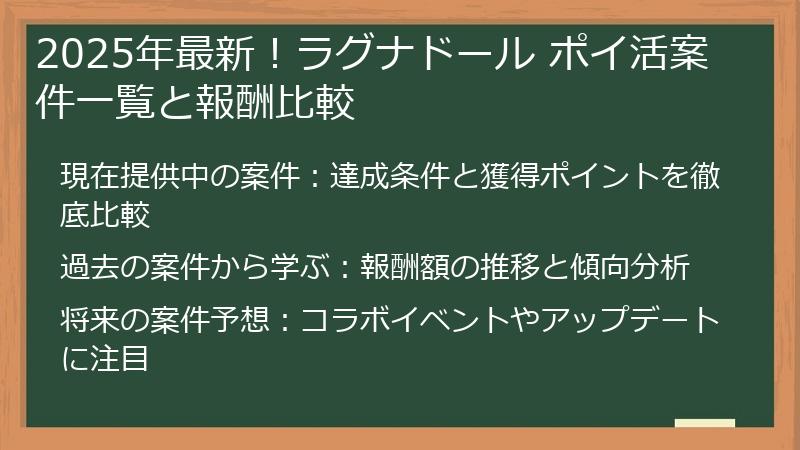 2025年最新！ラグナドール ポイ活案件一覧と報酬比較

現在提供中の案件：達成条件と獲得ポイントを徹底比較

過去の案件から学ぶ：報酬額の推移と傾向分析

将来の案件予想：コラボイベントやアップデートに注目